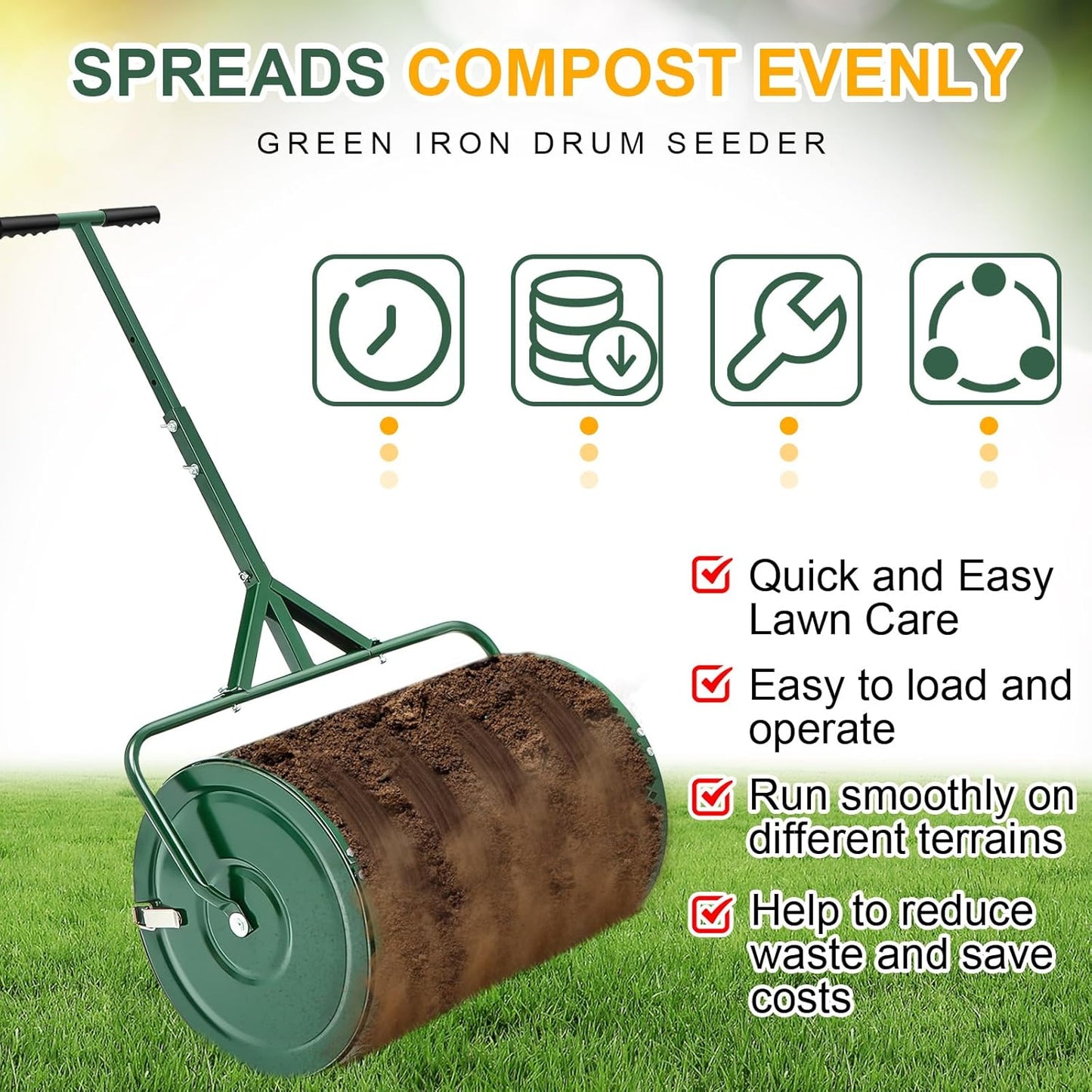 SPREADS COMPOST EVENLY

GREEN IRON DRUM SEEDER

Quick and Easy Lawn Care

Easy to load and operate

Run smoothly on different terrains

Help to reduce waste and save costs